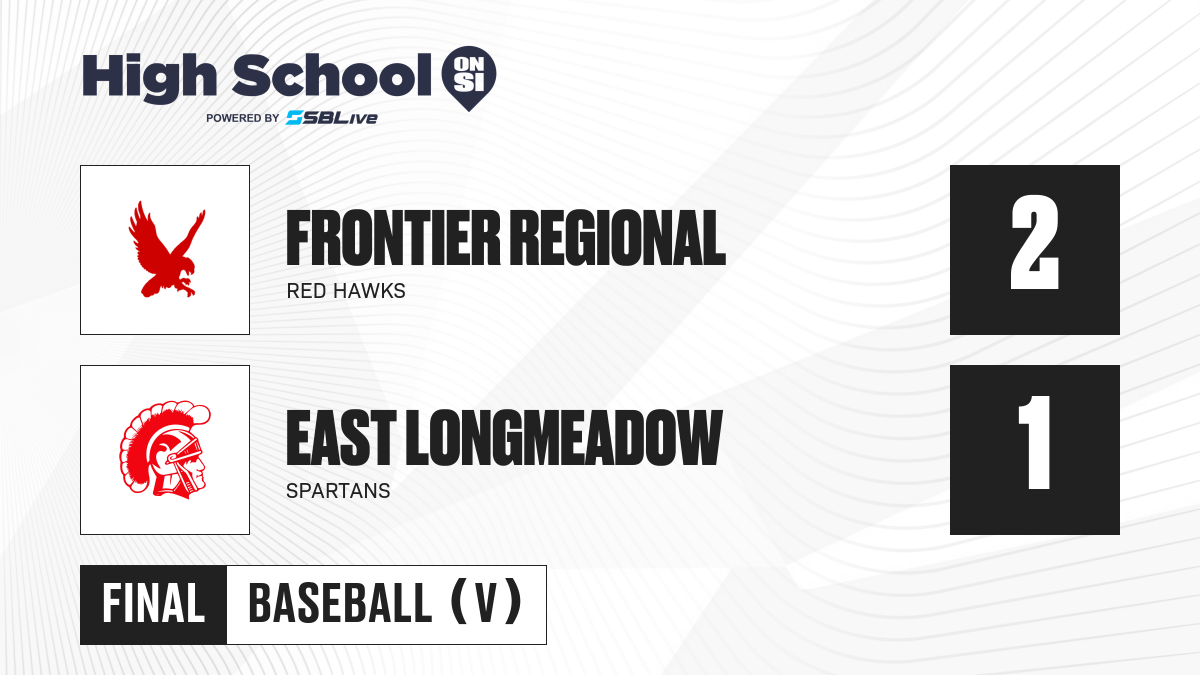 High School ON SI
POWERED BY SBLive

FRONTIER REGIONAL
RED HAWKS
2

EAST LONGMEADOW
SPARTANS
1

FINAL BASEBALL (V)